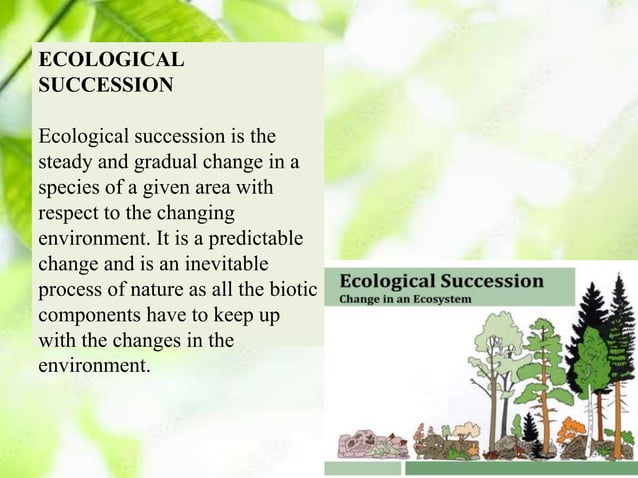 ECOLOGICAL SUCCESSION

Ecological succession is the steady and gradual change in a species of a given area with respect to the changing environment. It is a predictable change and is an inevitable process of nature as all the biotic components have to keep up with the changes in the environment.

Ecological Succession
Change in an Ecosystem